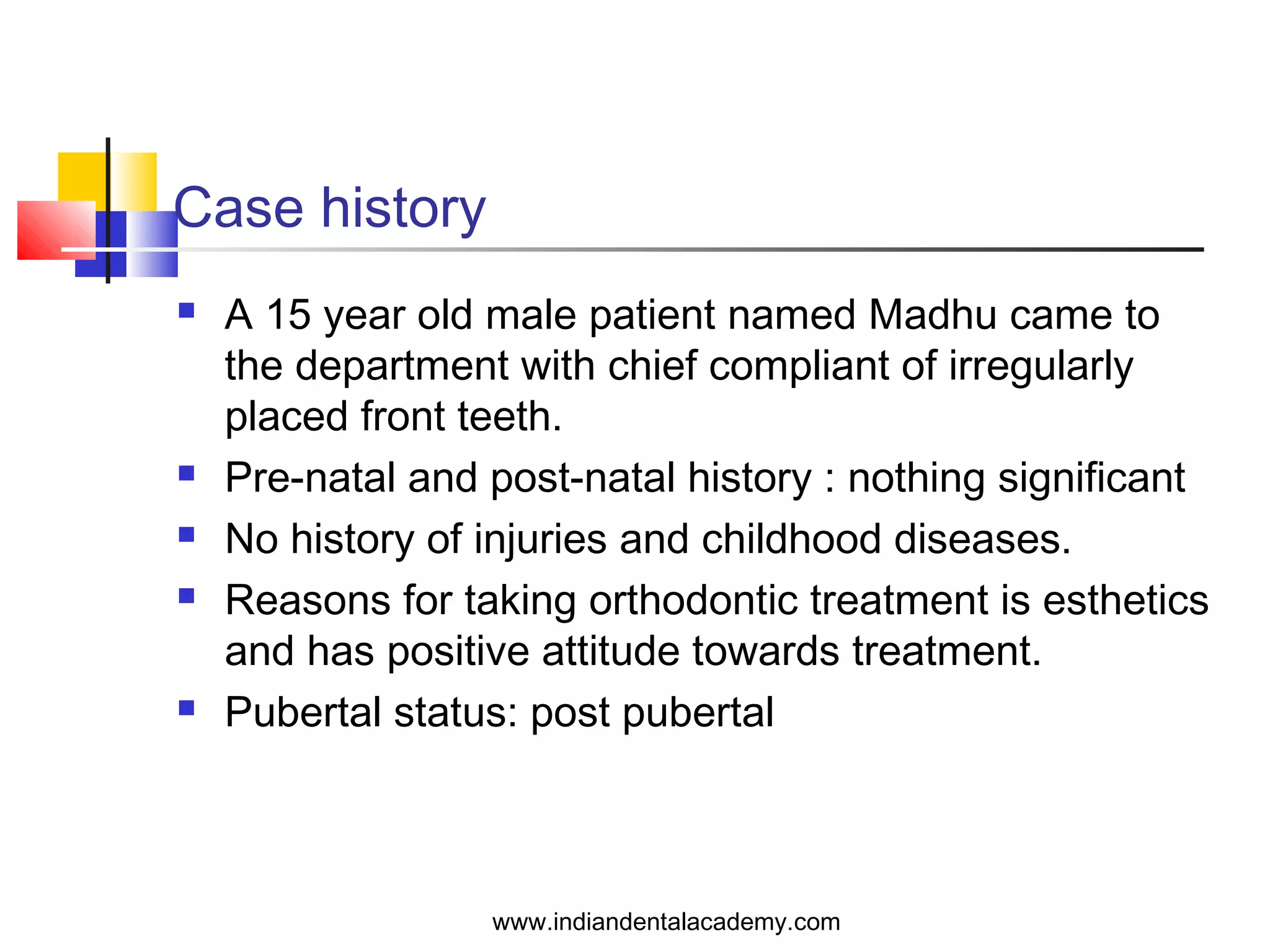 Case history

- A 15 year old male patient named Madhu came to the department with chief compliant of irregularly placed front teeth.
- Pre-natal and post-natal history : nothing significant
- No history of injuries and childhood diseases.
- Reasons for taking orthodontic treatment is esthetics and has positive attitude towards treatment.
- Pubertal status: post pubertal

www.indiandentalacademy.com